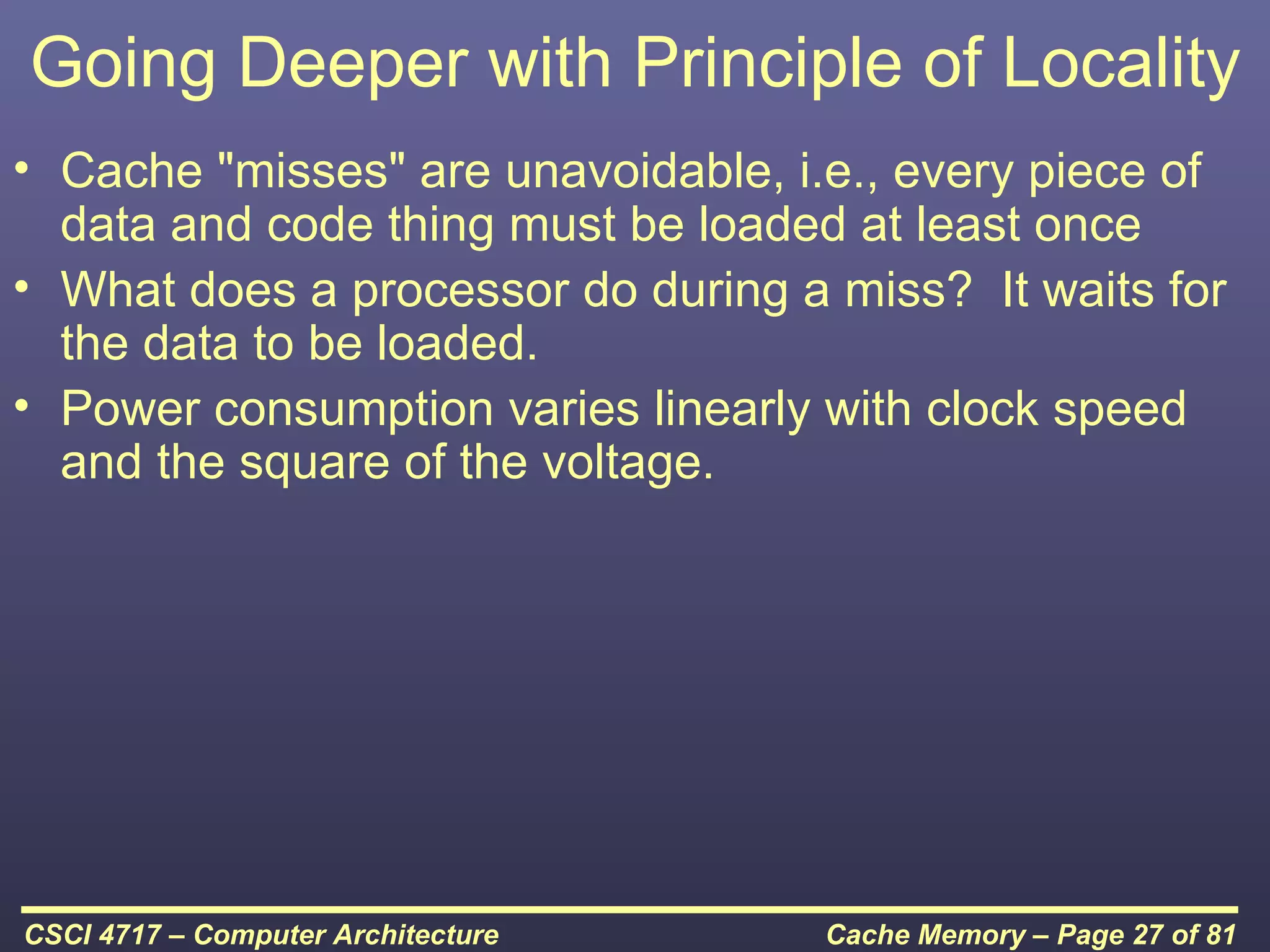 Going Deeper with Principle of Locality

• Cache "misses" are unavoidable, i.e., every piece of data and code thing must be loaded at least once

• What does a processor do during a miss? It waits for the data to be loaded.

• Power consumption varies linearly with clock speed and the square of the voltage.

CSCI 4717 – Computer Architecture

Cache Memory – Page 27 of 81